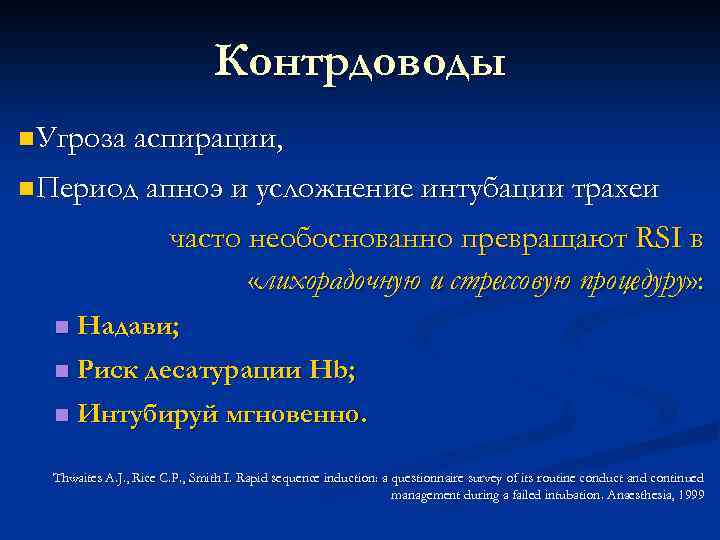 Контрдоводы

Угроза аспирации,

Период апноэ и усложнение интубации трахеи

часто необоснованно превращают RSI в «лихорадочную и стрессовую процедуру»:

Надави;

Риск десатурации Hb;

Интубируй мгновенно.

Thwaites A.J., Rice C.P., Smith I. Rapid sequence induction: a questionnaire survey of its routine conduct and continued management during a failed intubation. Anaesthesia, 1999